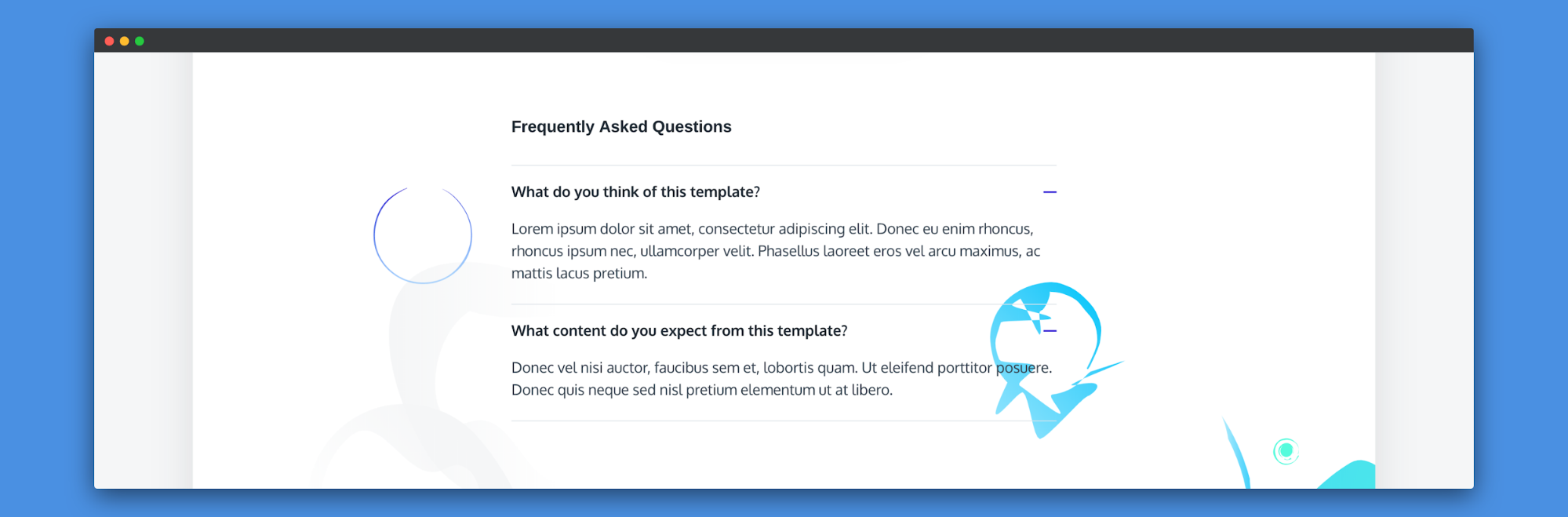 Frequently Asked Questions

What do you think of this template?

Lorem ipsum dolor sit amet, consectetur adipiscing elit. Donec eu enim rhoncus, rhoncus ipsum nec, ullamcorper velit. Phasellus laoreet eros vel arcu maximus, ac mattis lacus pretium.

What content do you expect from this template?

Donec vel nisi auctor, faucibus sem et, lobortis quam. Ut eleifend porttitor posuere. Donec quis neque sed nisl pretium elementum ut at libero.